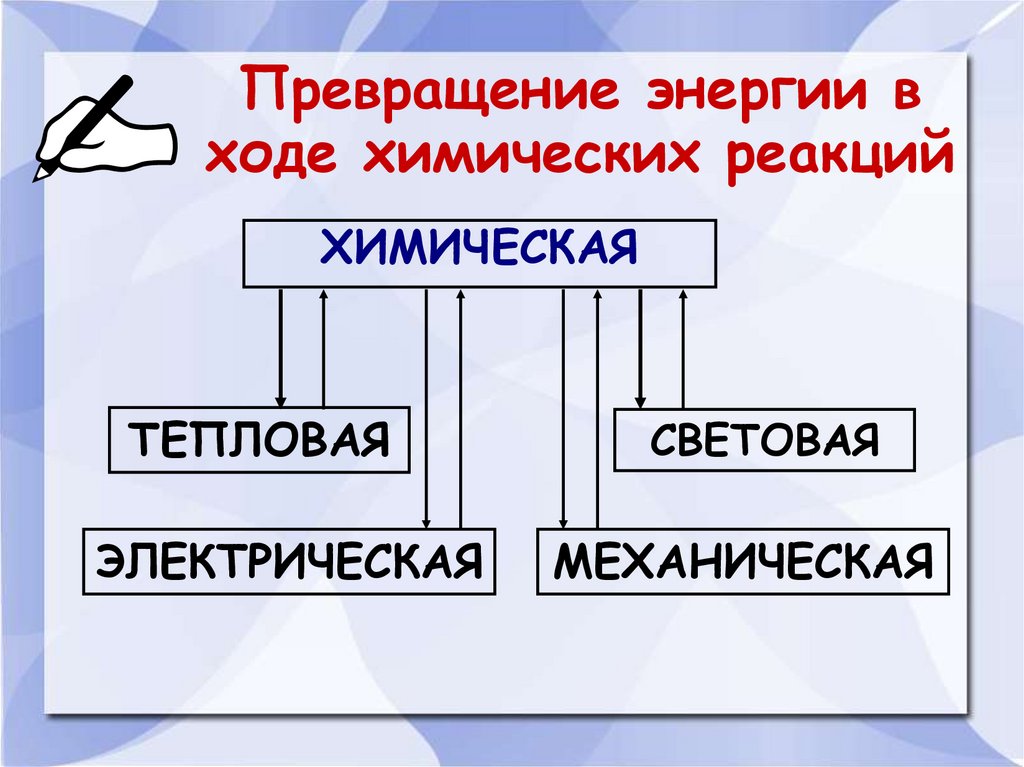 Превращение энергии в ходе химических реакций

ХИМИЧЕСКАЯ

ТЕПЛОВАЯ

СВЕТОВАЯ

ЭЛЕКТРИЧЕСКАЯ

МЕХАНИЧЕСКАЯ